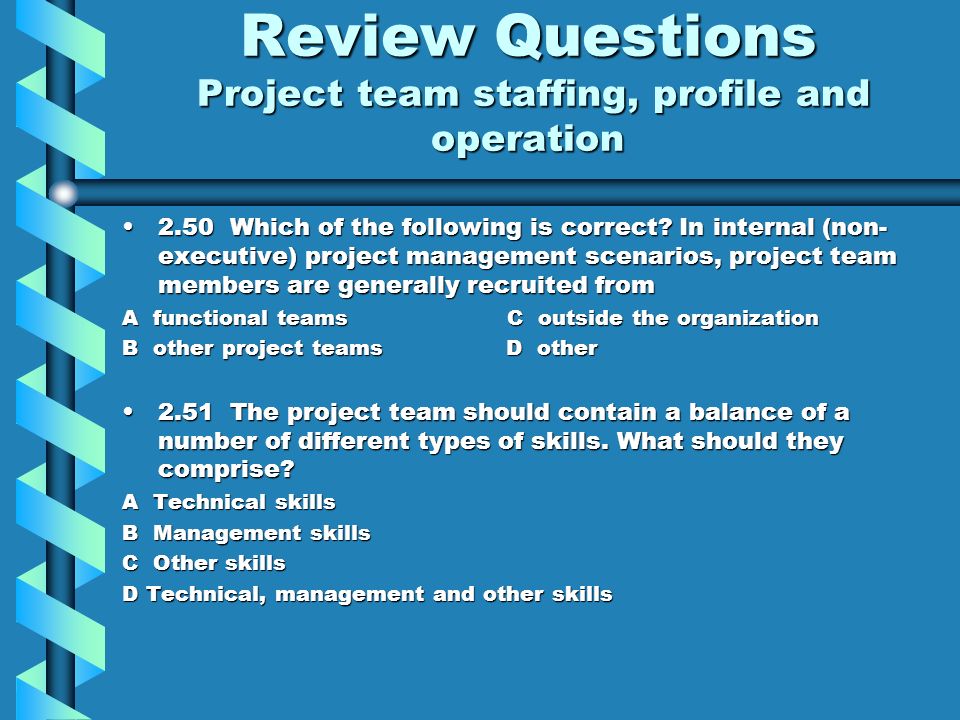 Review Questions
Project team staffing, profile and operation

• 2.50 Which of the following is correct? In internal (non-executive) project management scenarios, project team members are generally recruited from

A functional teams
B other project teams
C outside the organization
D other

• 2.51 The project team should contain a balance of a number of different types of skills. What should they comprise?

A Technical skills
B Management skills
C Other skills
D Technical, management and other skills